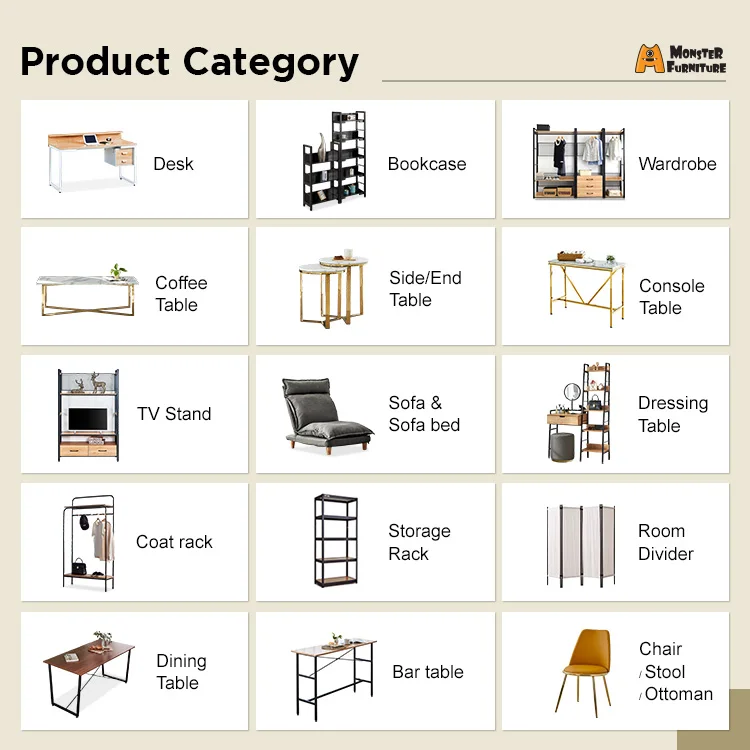 Product Category

MONSTER FURNITURE

Desk

Bookcase

Wardrobe

Coffee Table

Side/End Table

Console Table

TV Stand

Sofa & Sofa bed

Dressing Table

Coat rack

Storage Rack

Room Divider

Dining Table

Bar table

Chair
/ Stool
/ Ottoman